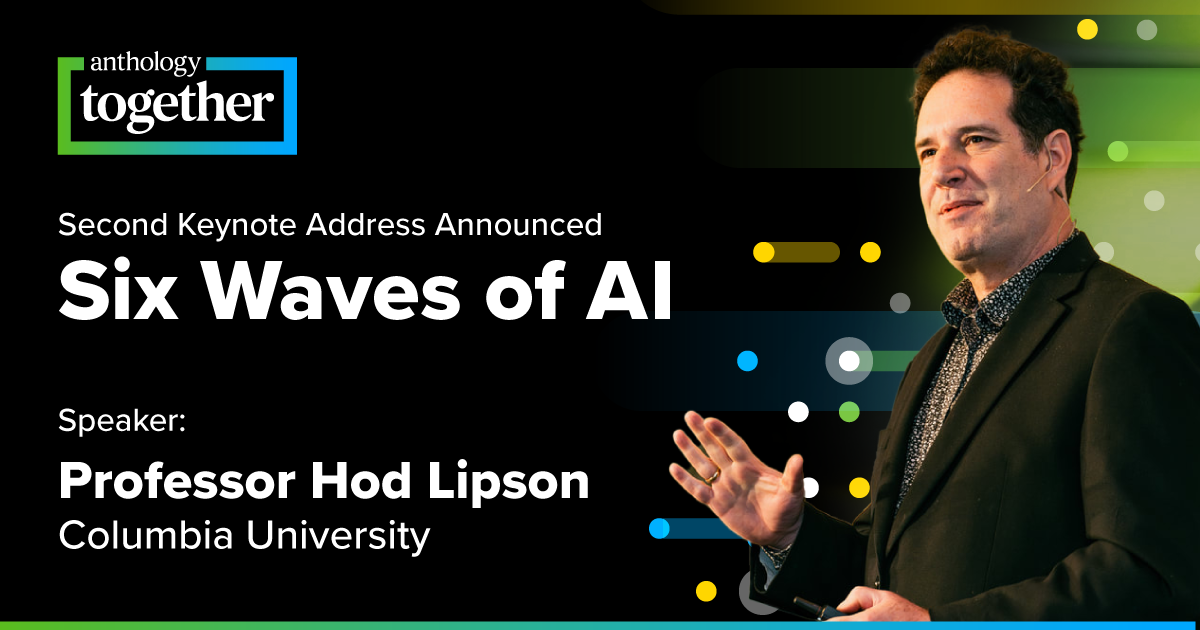 anthology
together

Second Keynote Address Announced
Six Waves of AI

Speaker:
Professor Hod Lipson
Columbia University